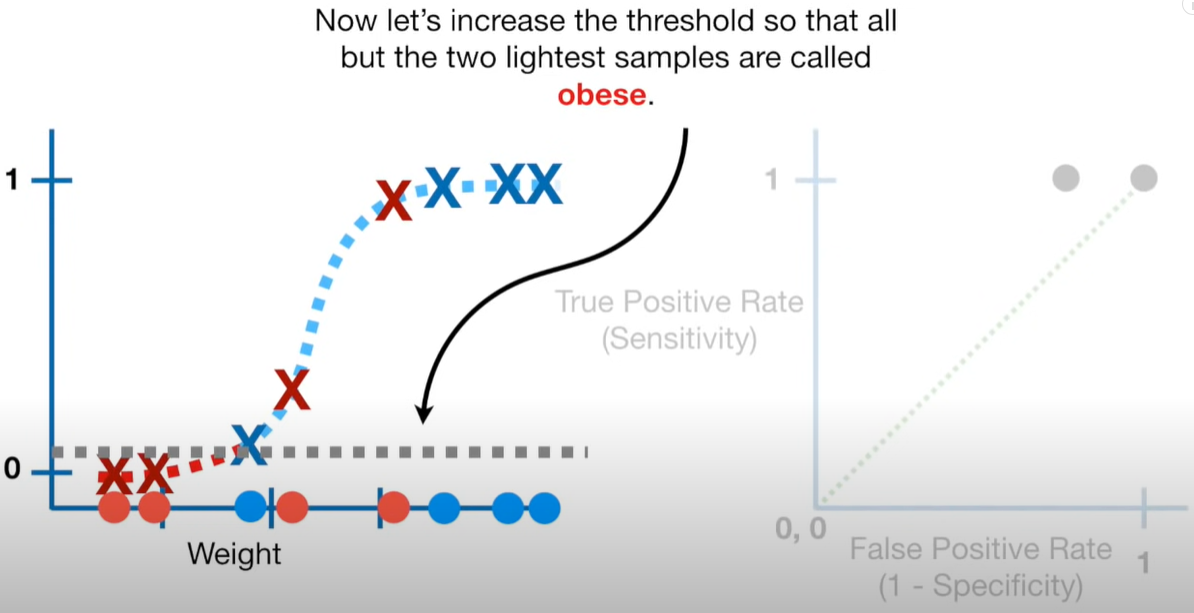 Now let's increase the threshold so that all but the two lightest samples are called obese.

1

0

Weight

1

True Positive Rate (Sensitivity)

0, 0

False Positive Rate (1 - Specificity)

1